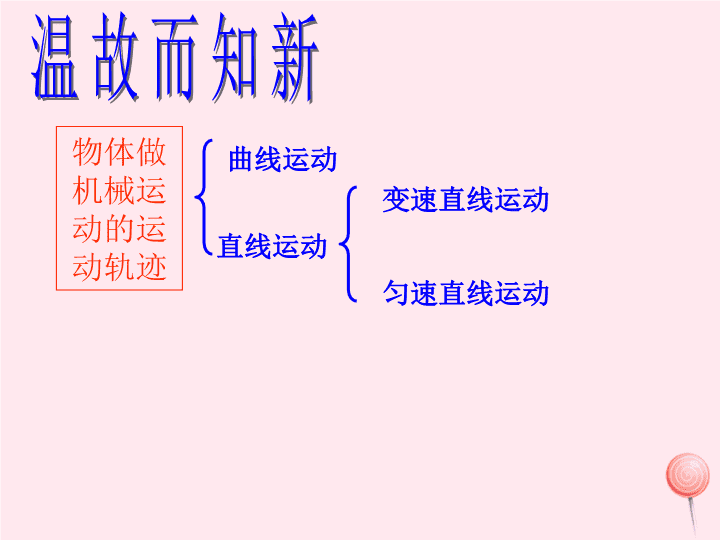 温故而知新

物体做机械运动的运动轨迹

曲线运动

直线运动

变速直线运动

匀速直线运动